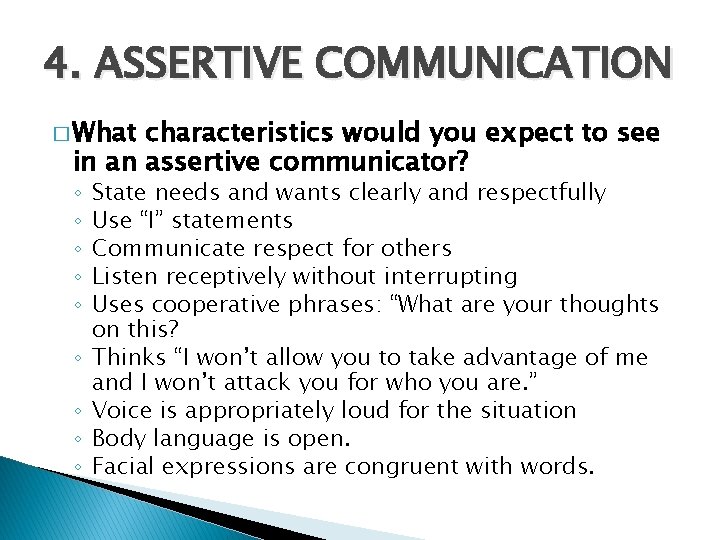 4. ASSERTIVE COMMUNICATION

□ What characteristics would you expect to see in an assertive communicator?

◦ State needs and wants clearly and respectfully
◦ Use “I” statements
◦ Communicate respect for others
◦ Listen receptively without interrupting
◦ Uses cooperative phrases: “What are your thoughts on this?
◦ Thinks “I won’t allow you to take advantage of me and I won’t attack you for who you are.”
◦ Voice is appropriately loud for the situation
◦ Body language is open.
◦ Facial expressions are congruent with words.